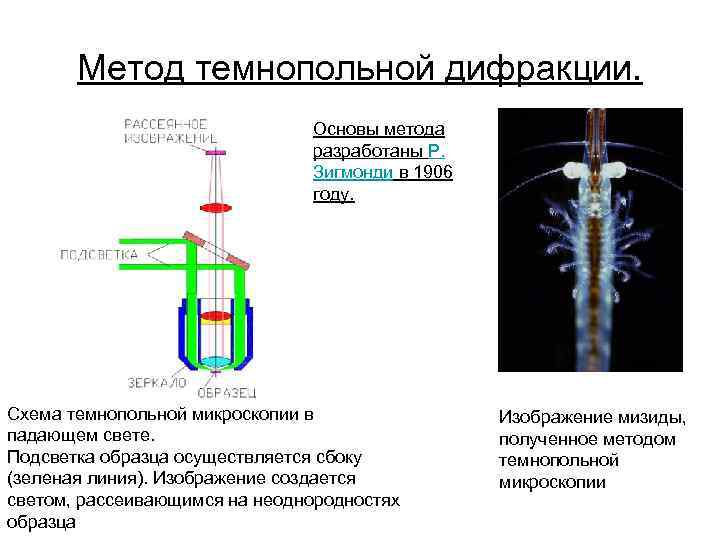 Метод темнопольной дифракции.

РАССЕЯННОЕ ИЗОБРАЖЕНИЕ

ПОДСВЕТКА

ЗЕРКАЛО

ОБРАЗЕЦ

Основы метода разработаны Р. Зигмонди в 1906 году.

Схема темнопольной микроскопии в падающем свете.
Подсветка образца осуществляется сбоку (зеленая линия). Изображение создается светом, рассеивающимся на неоднородностях образца

Изображение мизиды, полученное методом темнопольной микроскопии